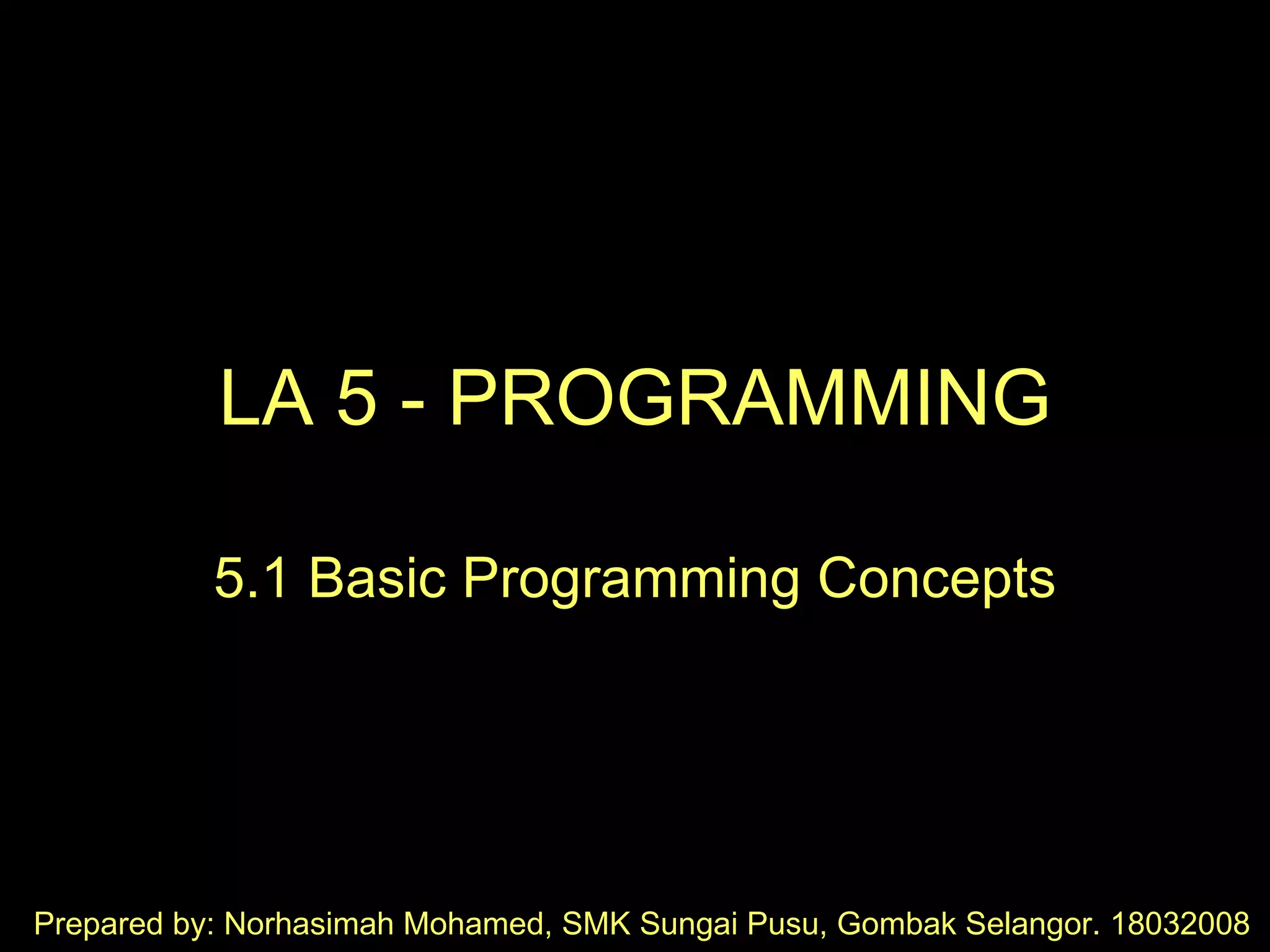 LA 5 - PROGRAMMING

5.1 Basic Programming Concepts

Prepared by: Norhasimah Mohamed, SMK Sungai Pusu, Gombak Selangor. 18032008